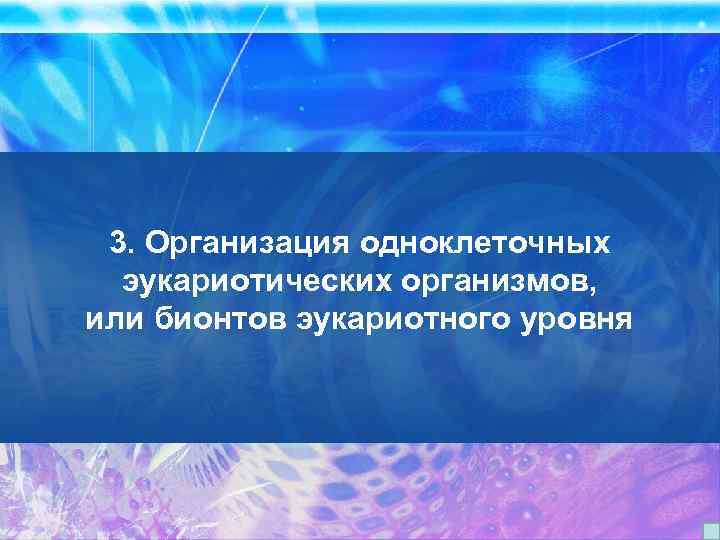 3. Организация одноклеточных эукариотических организмов, или бионтов эукариотного уровня